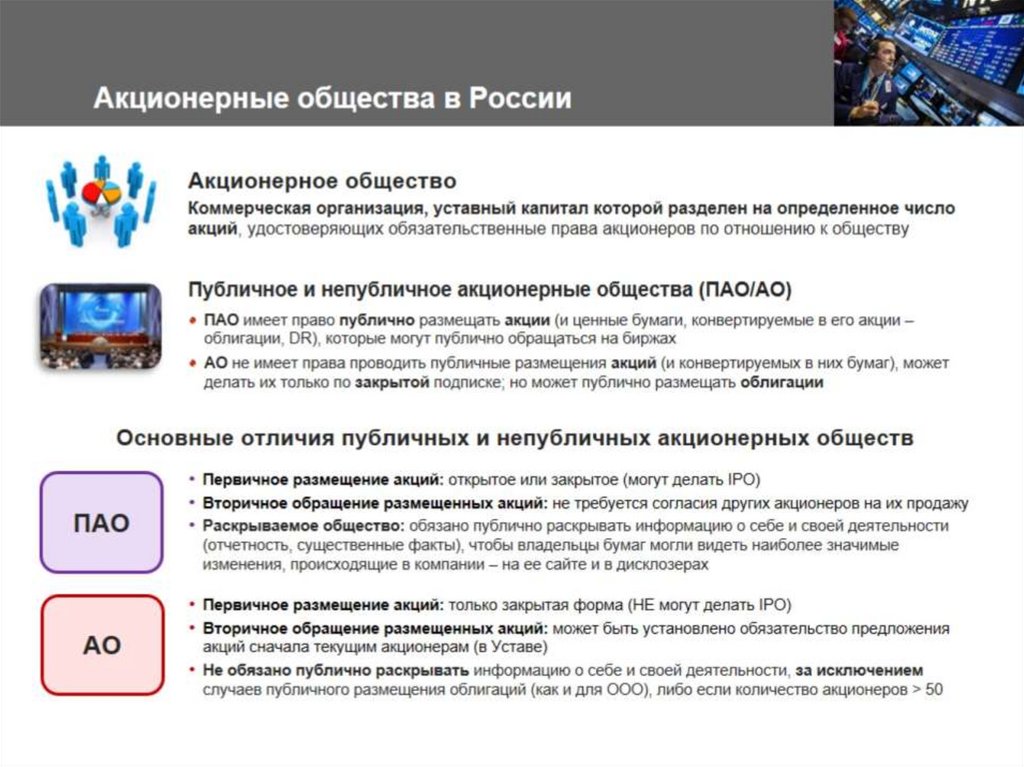 Акционерные общества в России

Акционерное общество

Коммерческая организация, уставный капитал которой разделен на определенное число акций, удостоверяющих обязательственные права акционеров по отношению к обществу

Публичное и непубличное акционерные общества (ПАО/АО)

• ПАО имеет право публично размещать акции (и ценные бумаги, конвертируемые в его акции – облигации, DR), которые могут публично обращаться на биржах

• АО не имеет права проводить публичные размещения акций (и конвертируемых в них бумаг), может делать их только по закрытой подписке; но может публично размещать облигации

Основные отличия публичных и непубличных акционерных обществ

ПАО

• Первичное размещение акций: открытое или закрытое (могут делать IPO)

• Вторичное обращение размещенных акций: не требуется согласия других акционеров на их продажу

• Раскрываемое общество: обязано публично раскрывать информацию о себе и своей деятельности (отчетность, существенные факты), чтобы владельцы бумаг могли видеть наиболее значимые изменения, происходящие в компании – на ее сайте и в дисклозерах

АО

• Первичное размещение акций: только закрытая форма (НЕ могут делать IPO)

• Вторичное обращение размещенных акций: может быть установлено обязательство предложения акций сначала текущим акционерам (в Уставе)

• Не обязано публично раскрывать информацию о себе и своей деятельности, за исключением случаев публичного размещения облигаций (как и для ООО), либо если количество акционеров > 50